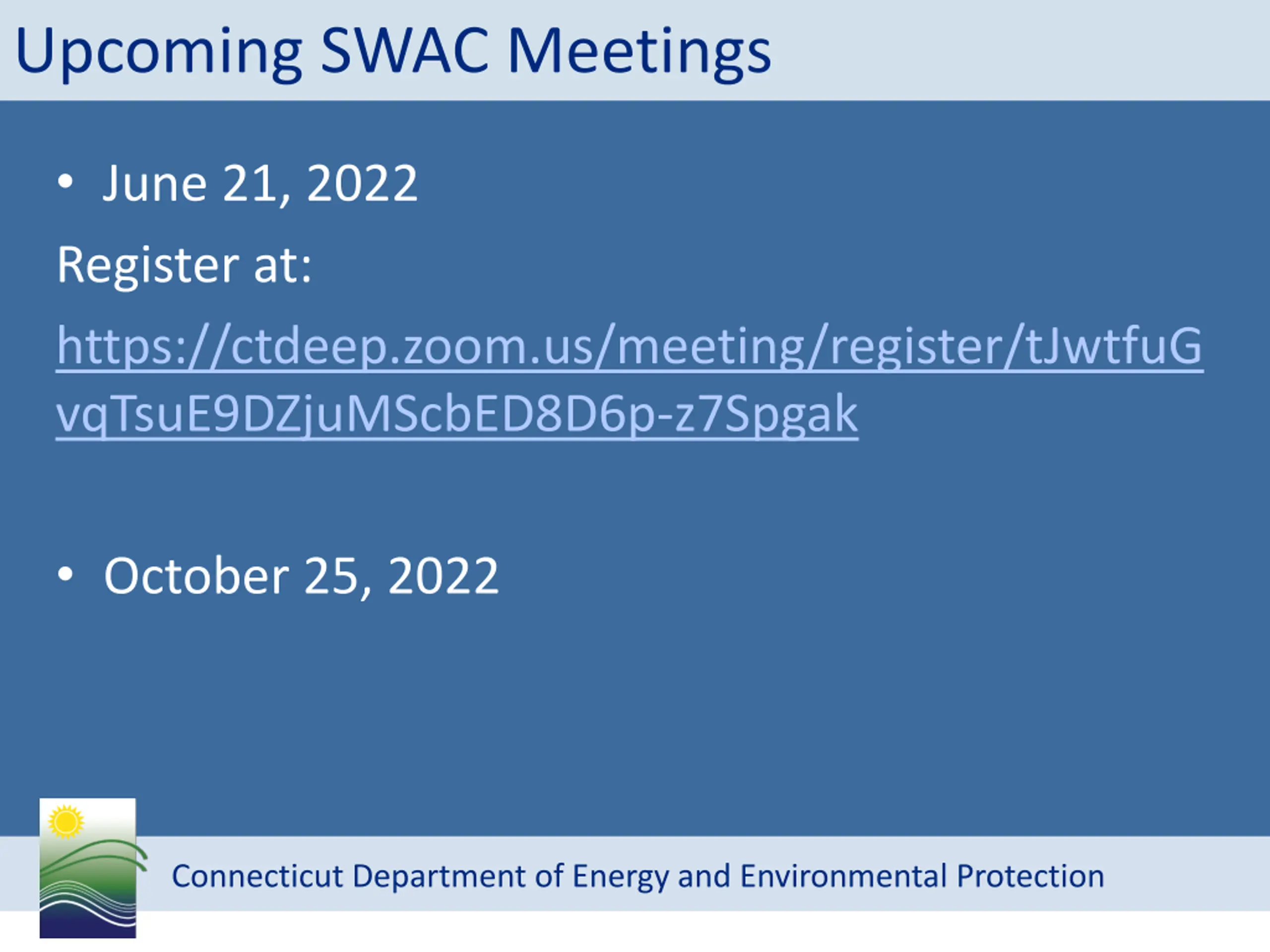 Upcoming SWAC Meetings

• June 21, 2022

Register at:

https://ctdeep.zoom.us/meeting/register/tJwtfuGvqTsuE9DZjuMScbED8D6p-z7Spgak

• October 25, 2022

Connecticut Department of Energy and Environmental Protection